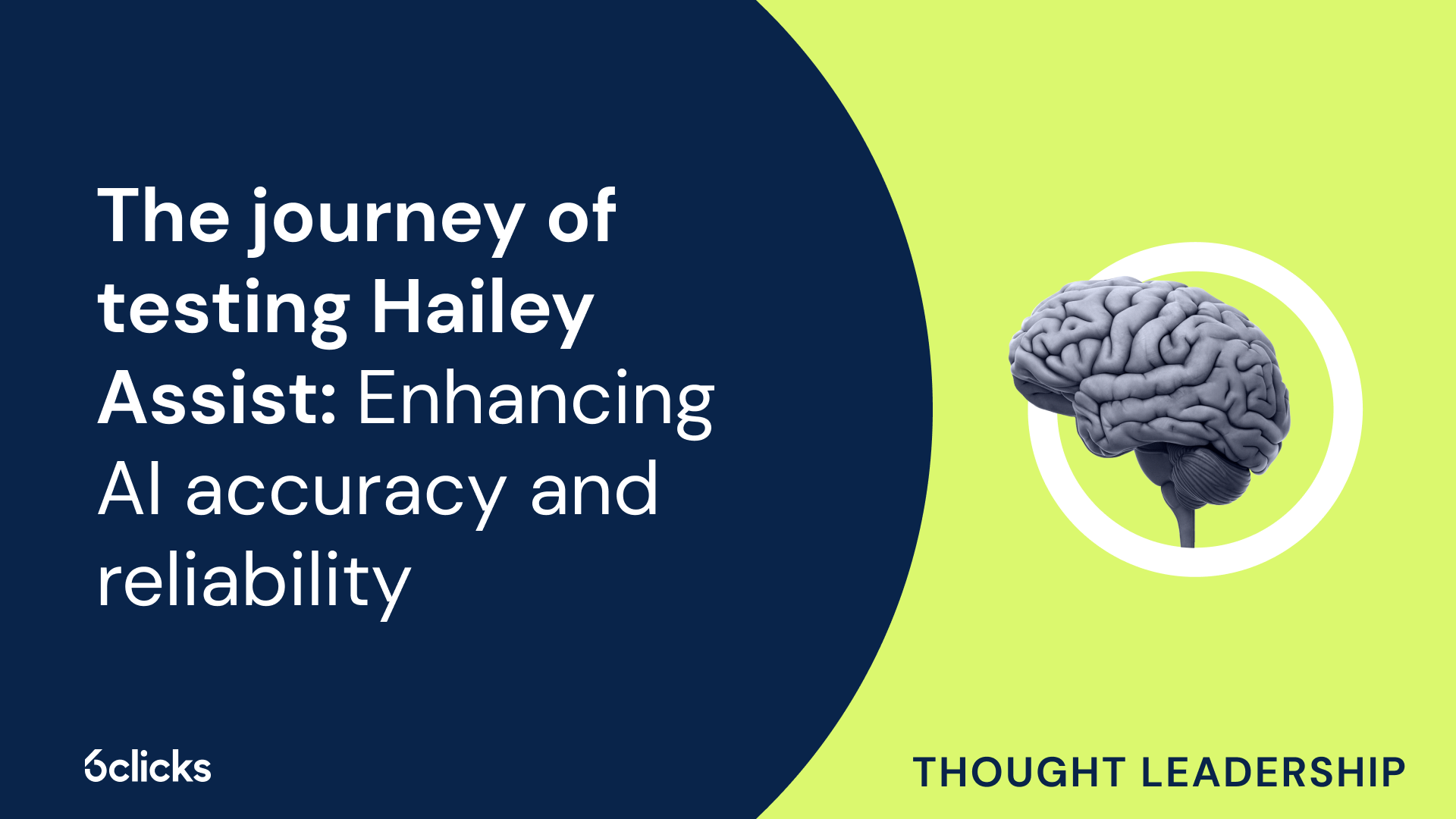 The journey of testing Hailey Assist: Enhancing AI accuracy and reliability

6clicks

THOUGHT LEADERSHIP